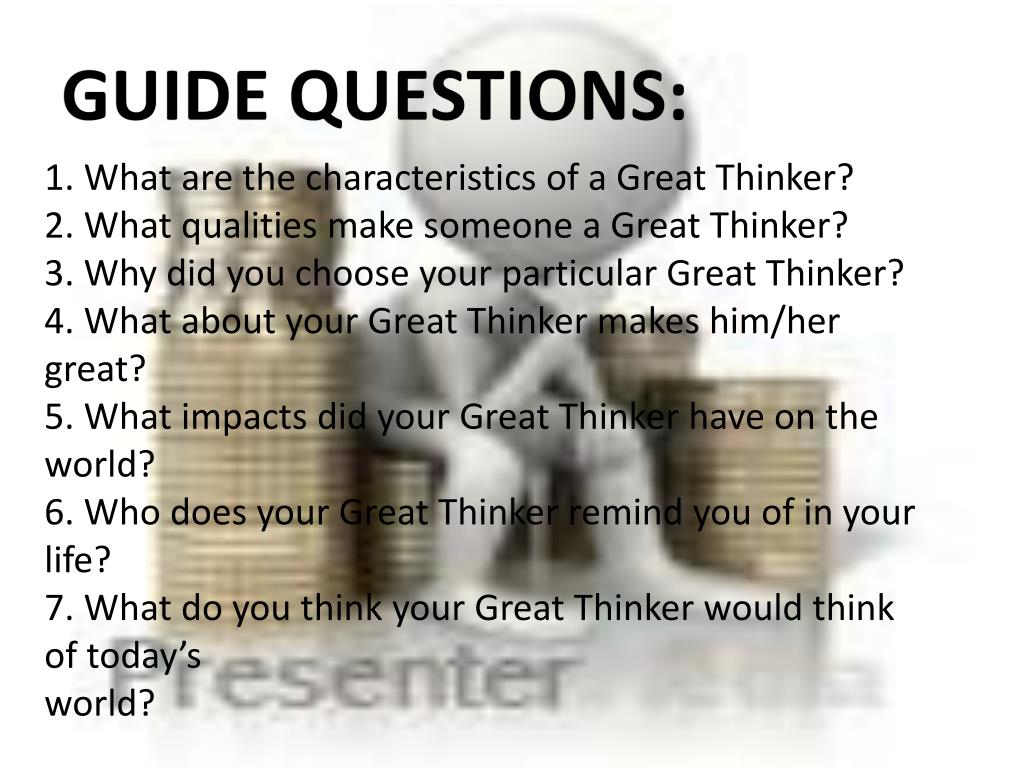 GUIDE QUESTIONS:

1. What are the characteristics of a Great Thinker?
2. What qualities make someone a Great Thinker?
3. Why did you choose your particular Great Thinker?
4. What about your Great Thinker makes him/her great?
5. What impacts did your Great Thinker have on the world?
6. Who does your Great Thinker remind you of in your life?
7. What do you think your Great Thinker would think of today's
world?

Presenter